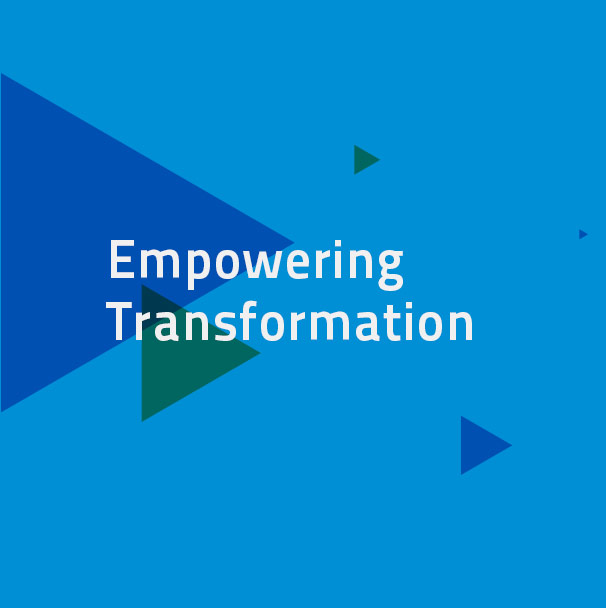 Empowering Transformation